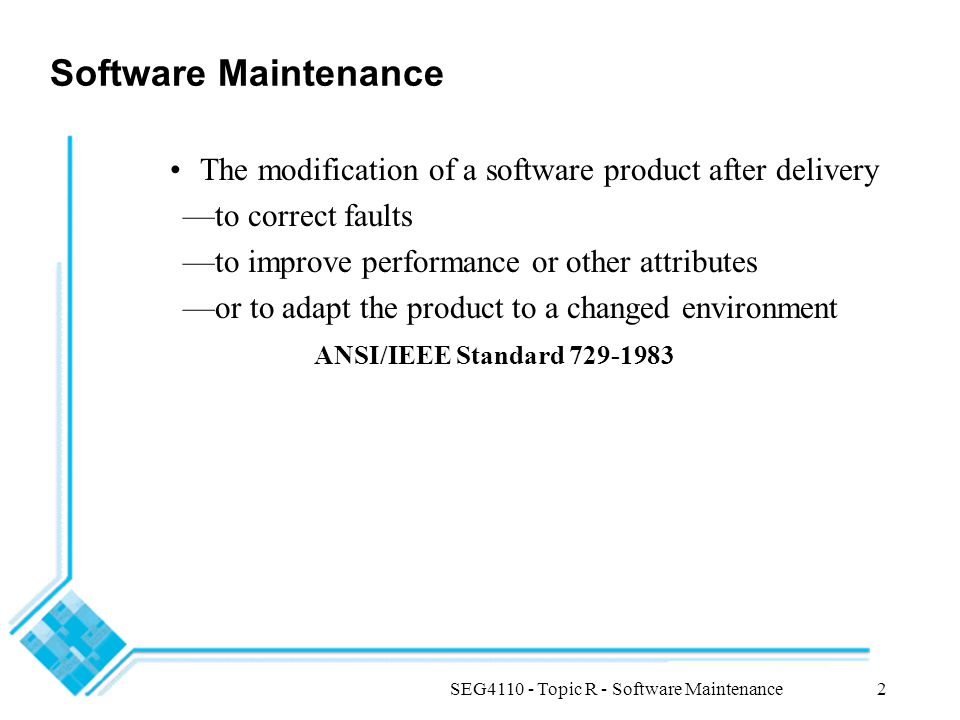 Software Maintenance

• The modification of a software product after delivery
—to correct faults
—to improve performance or other attributes
—or to adapt the product to a changed environment

ANSI/IEEE Standard 729-1983

SEG4110 - Topic R - Software Maintenance

2